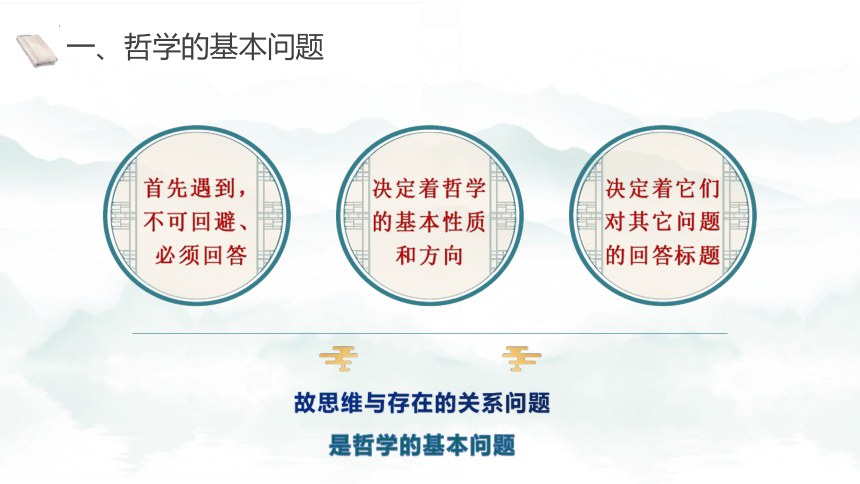 一、哲学的基本问题

首先遇到，不可回避、必须回答

决定着哲学的基本性质和方向

决定着它们对其它问题的回答标题

故思维与存在的关系问题

是哲学的基本问题